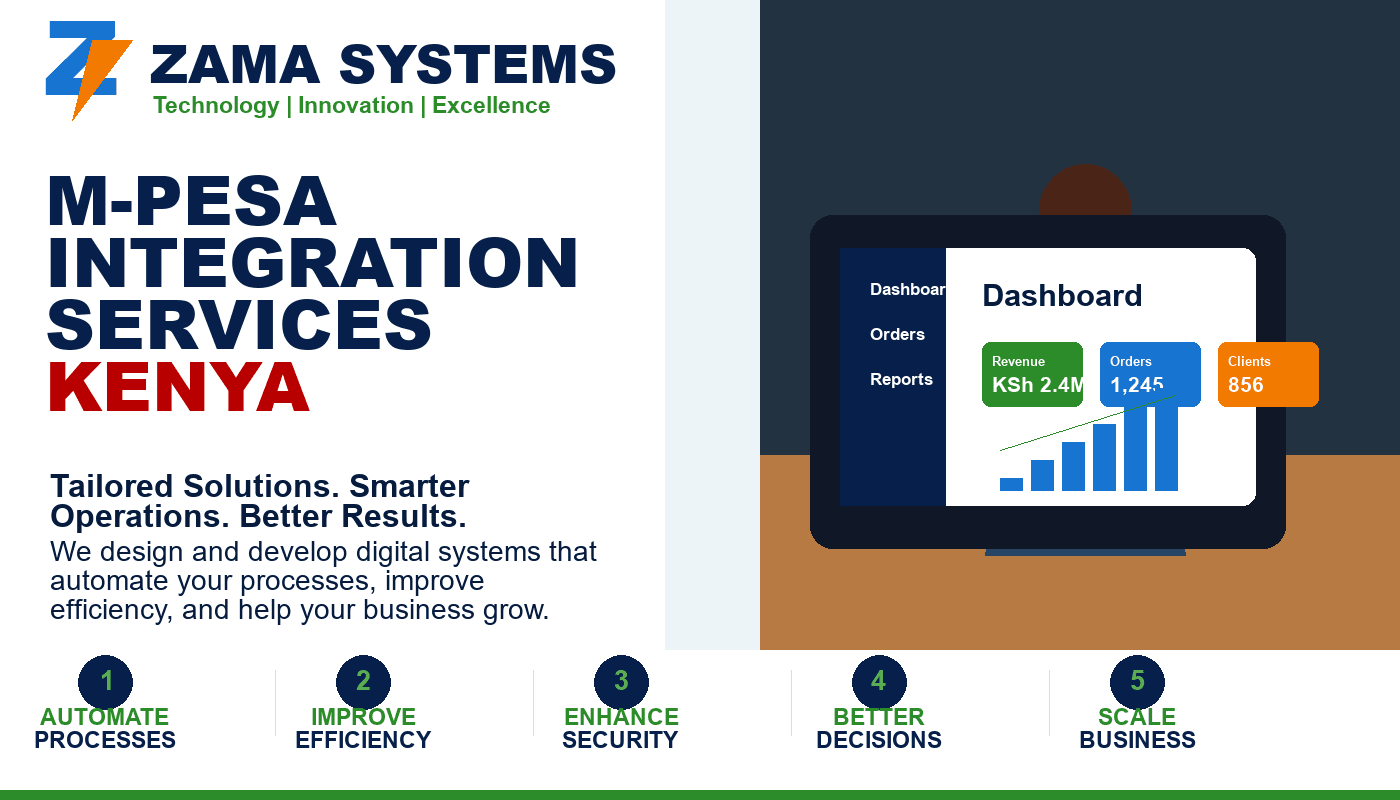 ZAMA SYSTEMS
Technology | Innovation | Excellence

M-PESA INTEGRATION SERVICES KENYA

Tailored Solutions. Smarter Operations. Better Results.
We design and develop digital systems that automate your processes, improve efficiency, and help your business grow.

Dashboar
Orders
Reports

Dashboard

Revenue
KSh 2.4M

Orders
1,245

Clients
856

1
AUTOMATE PROCESSES

2
IMPROVE EFFICIENCY

3
ENHANCE SECURITY

4
BETTER DECISIONS

5
SCALE BUSINESS